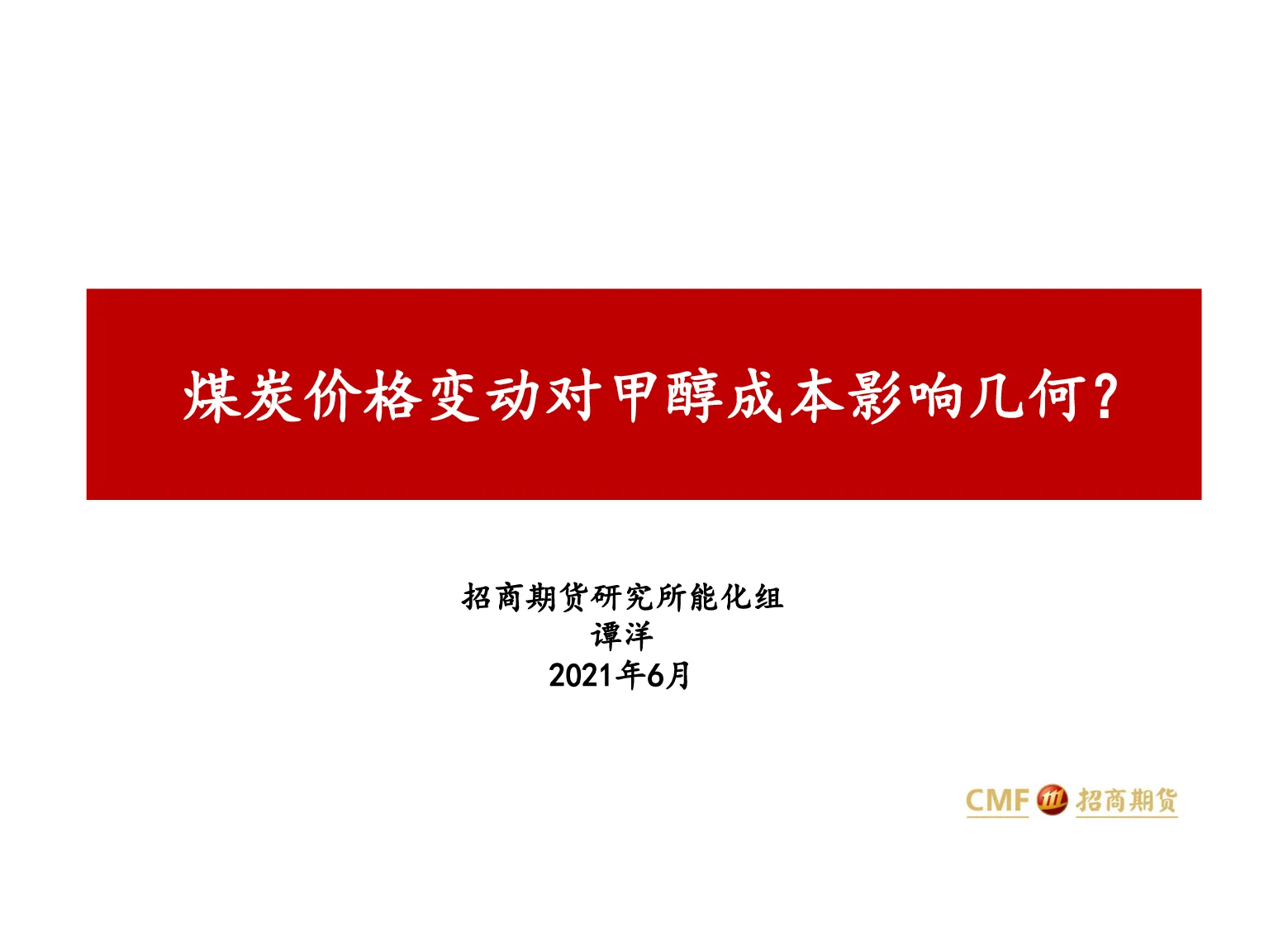 煤炭价格变动对甲醇成本影响几何？

招商期货研究所能化组
谭洋
2021年6月

CMF 招商期货